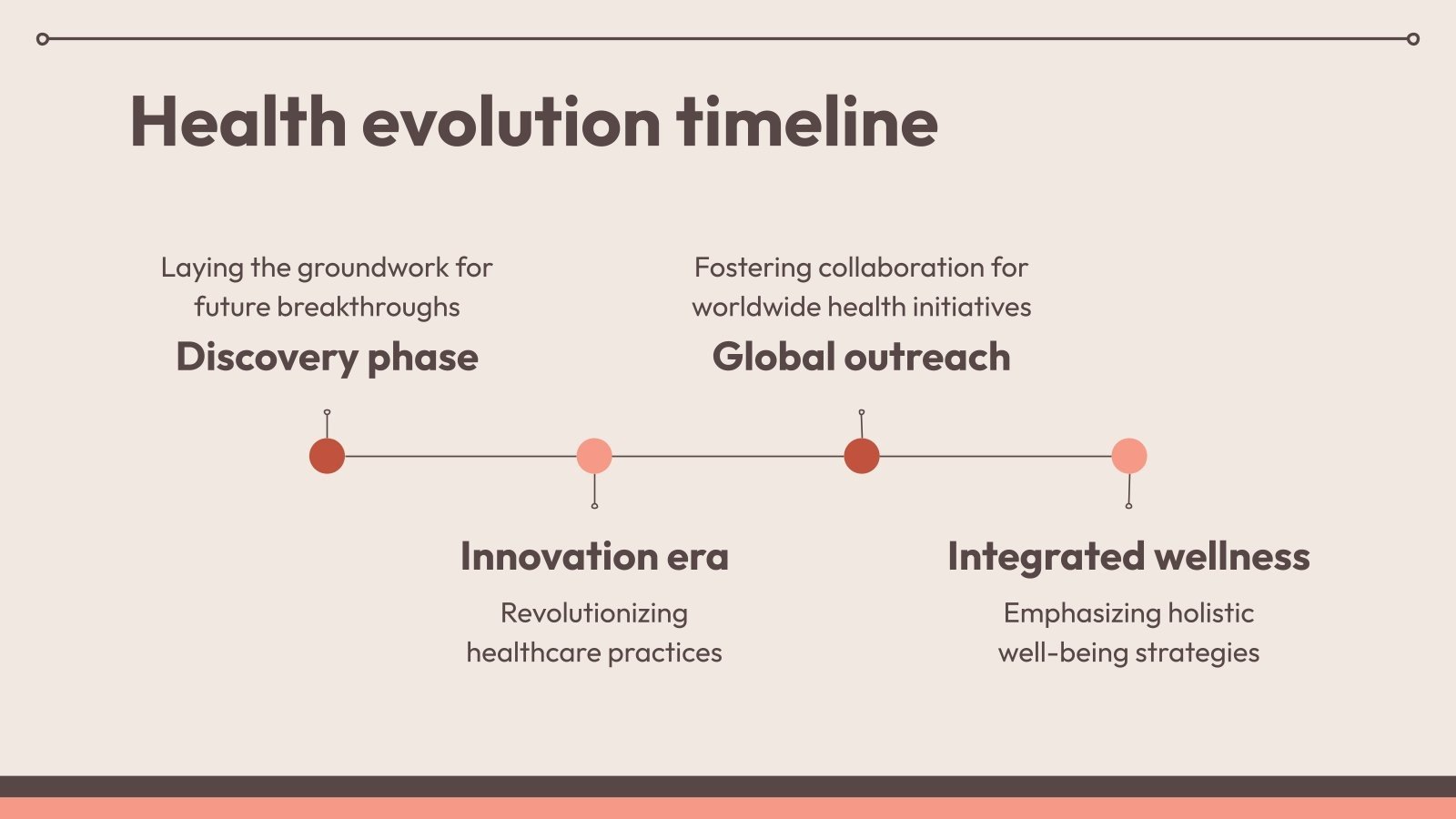 Health evolution timeline

Laying the groundwork for future breakthroughs

Discovery phase

Fostering collaboration for worldwide health initiatives

Global outreach

Innovation era

Revolutionizing healthcare practices

Integrated wellness

Emphasizing holistic well-being strategies